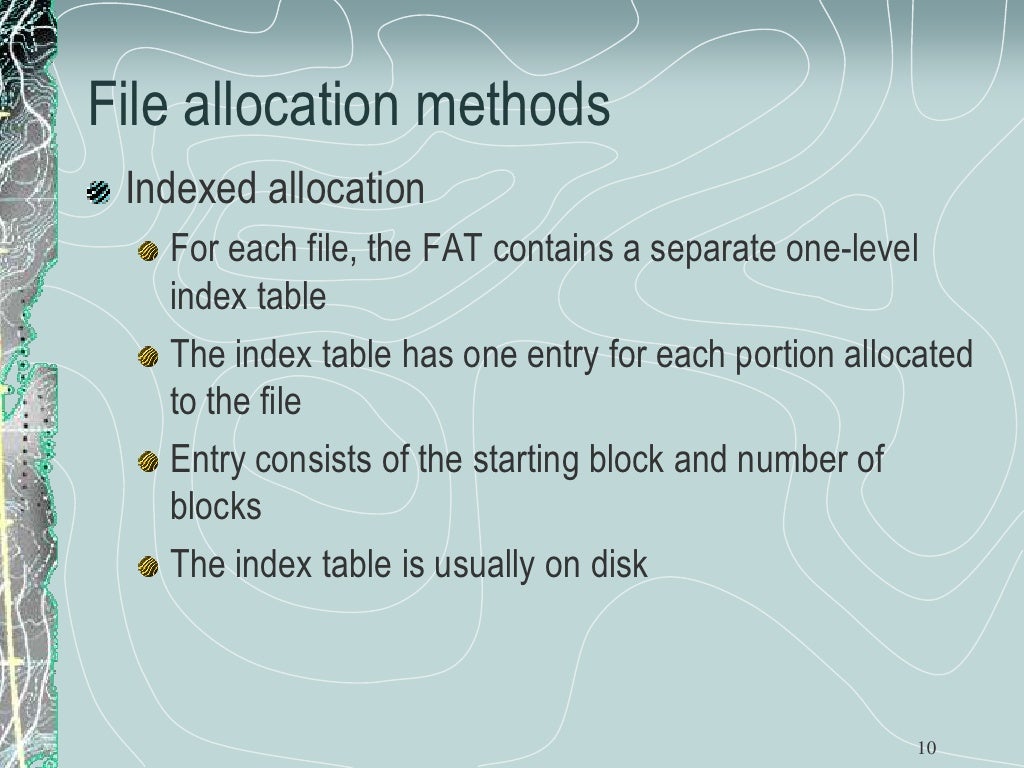 File allocation methods

Indexed allocation

For each file, the FAT contains a separate one-level index table

The index table has one entry for each portion allocated to the file

Entry consists of the starting block and number of blocks

The index table is usually on disk

10